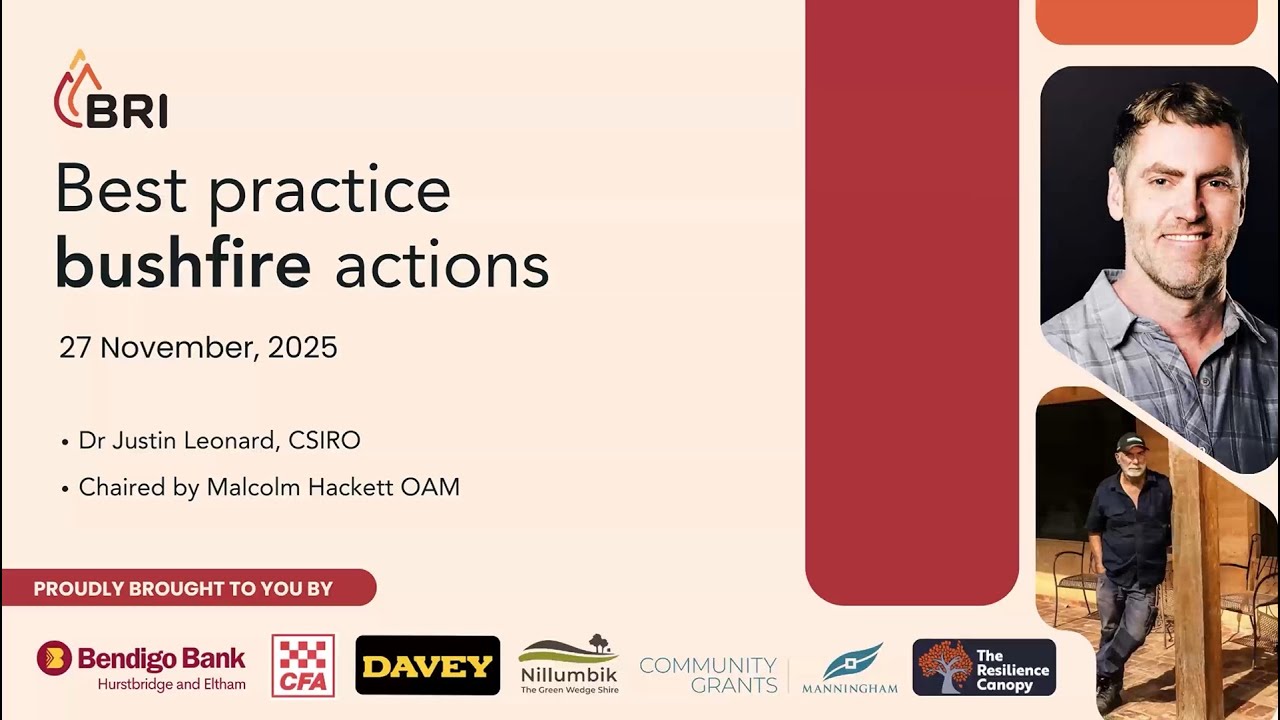 BRI

Best practice bushfire actions

27 November, 2025

• Dr Justin Leonard, CSIRO
• Chaired by Malcolm Hackett OAM

PROUDLY BROUGHT TO YOU BY

Bendigo Bank Hurstbridge and Eltham

CFA

DAVEY

Nillumbik The Green Wedge Shire

COMMUNITY GRANTS

MANNINGHAM

The Resilience Canopy